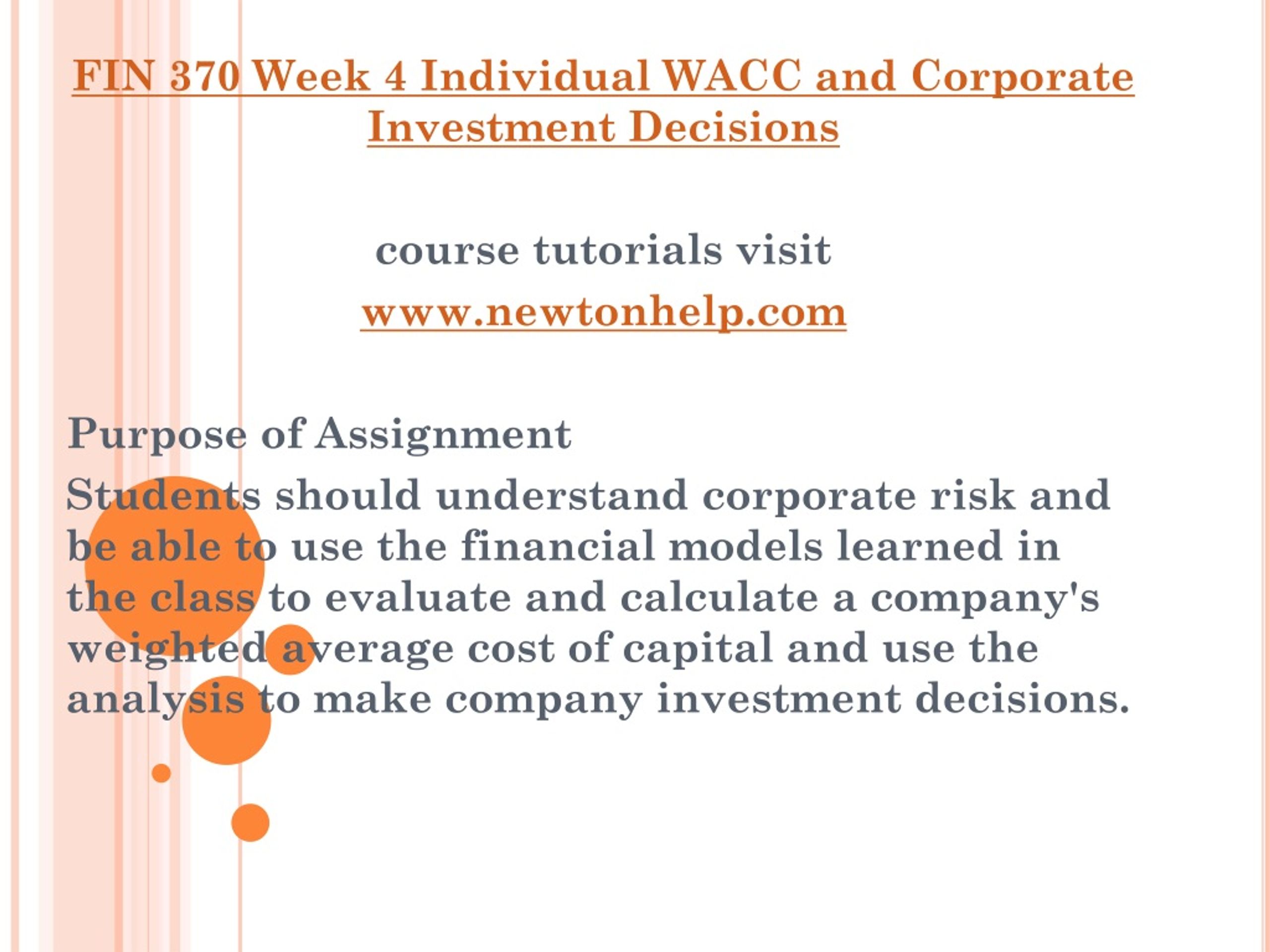 FIN 370 Week 4 Individual WACC and Corporate Investment Decisions

course tutorials visit

www.newtonhelp.com

Purpose of Assignment

Students should understand corporate risk and be able to use the financial models learned in the class to evaluate and calculate a company's weighted average cost of capital and use the analysis to make company investment decisions.